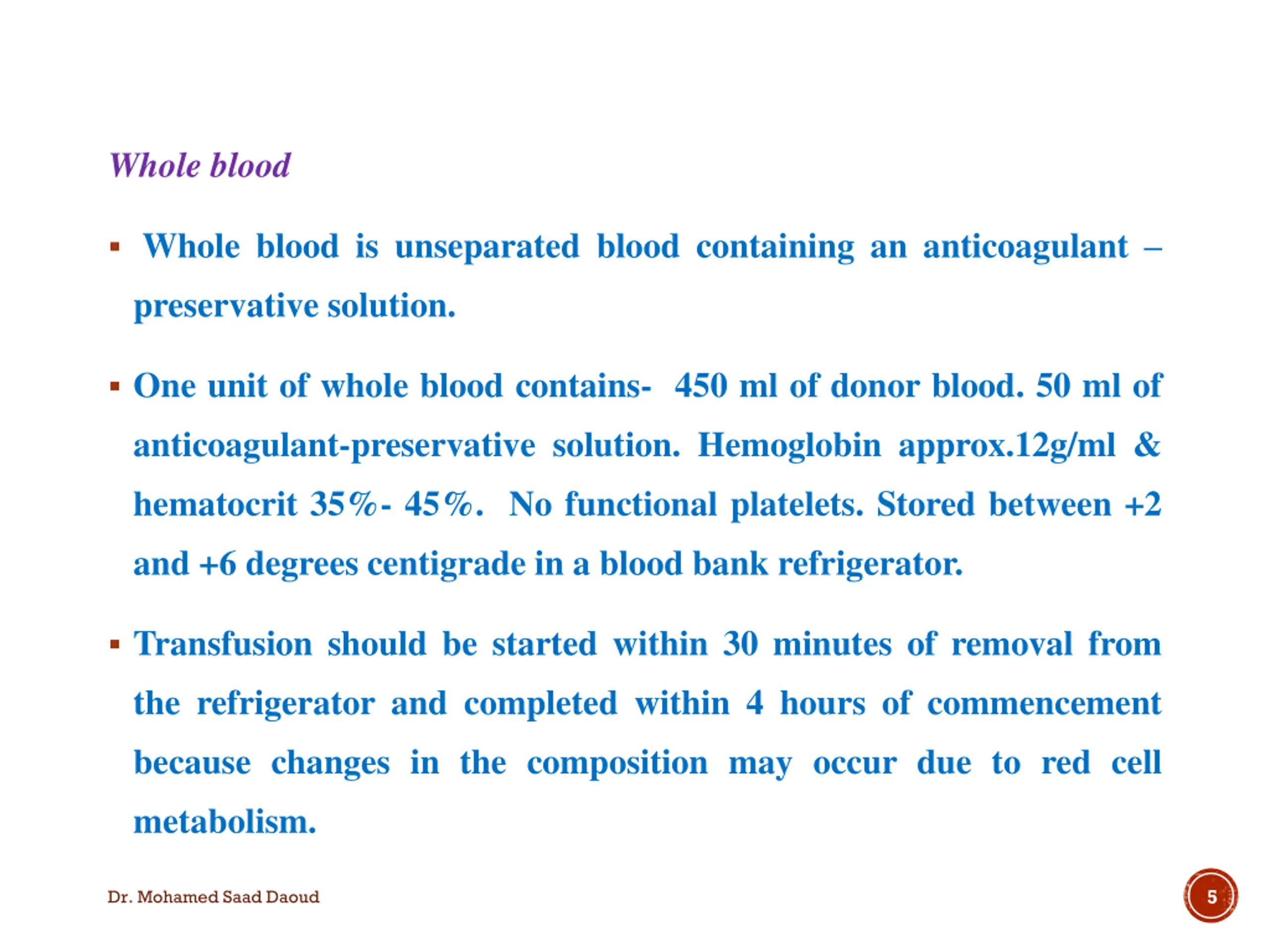 Whole blood

▪ Whole blood is unseparated blood containing an anticoagulant – preservative solution.

▪ One unit of whole blood contains- 450 ml of donor blood. 50 ml of anticoagulant-preservative solution. Hemoglobin approx.12g/ml & hematocrit 35%- 45%. No functional platelets. Stored between +2 and +6 degrees centigrade in a blood bank refrigerator.

▪ Transfusion should be started within 30 minutes of removal from the refrigerator and completed within 4 hours of commencement because changes in the composition may occur due to red cell metabolism.

Dr. Mohamed Saad Daoud

5